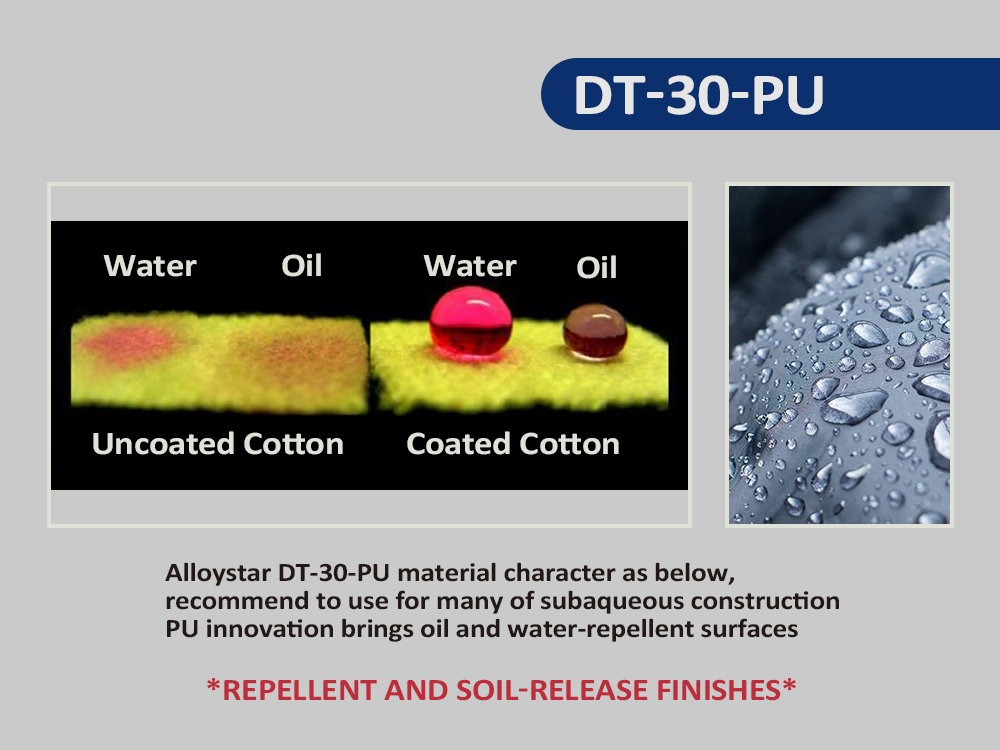 DT-30-PU

Water Oil Water Oil

Uncoated Cotton Coated Cotton

Alloystar DT-30-PU material character as below,
recommend to use for many of subaqueous construction
PU innovation brings oil and water-repellent surfaces

*REPELLENT AND SOIL-RELEASE FINISHES*